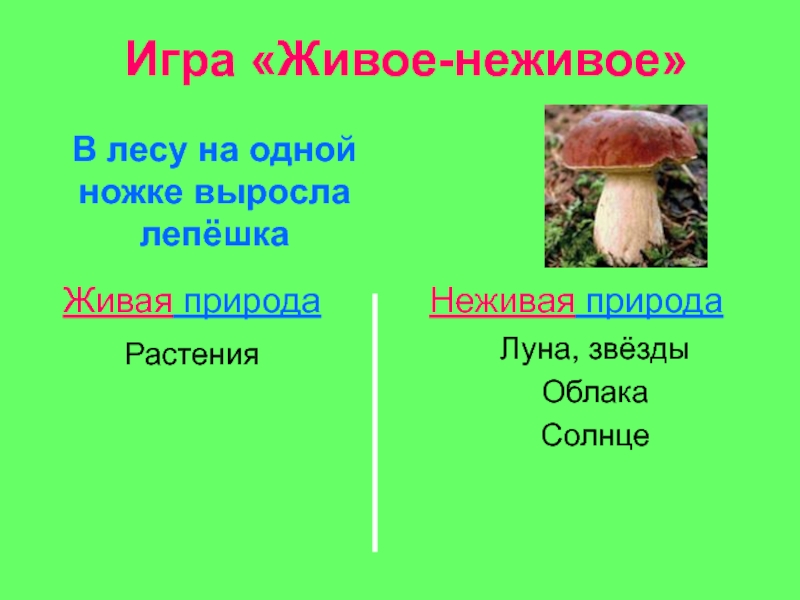 Игра «Живое-неживое»

В лесу на одной ножке выросла лепёшка

Живая природа

Растения

Неживая природа

Луна, звёзды
Облака
Солнце